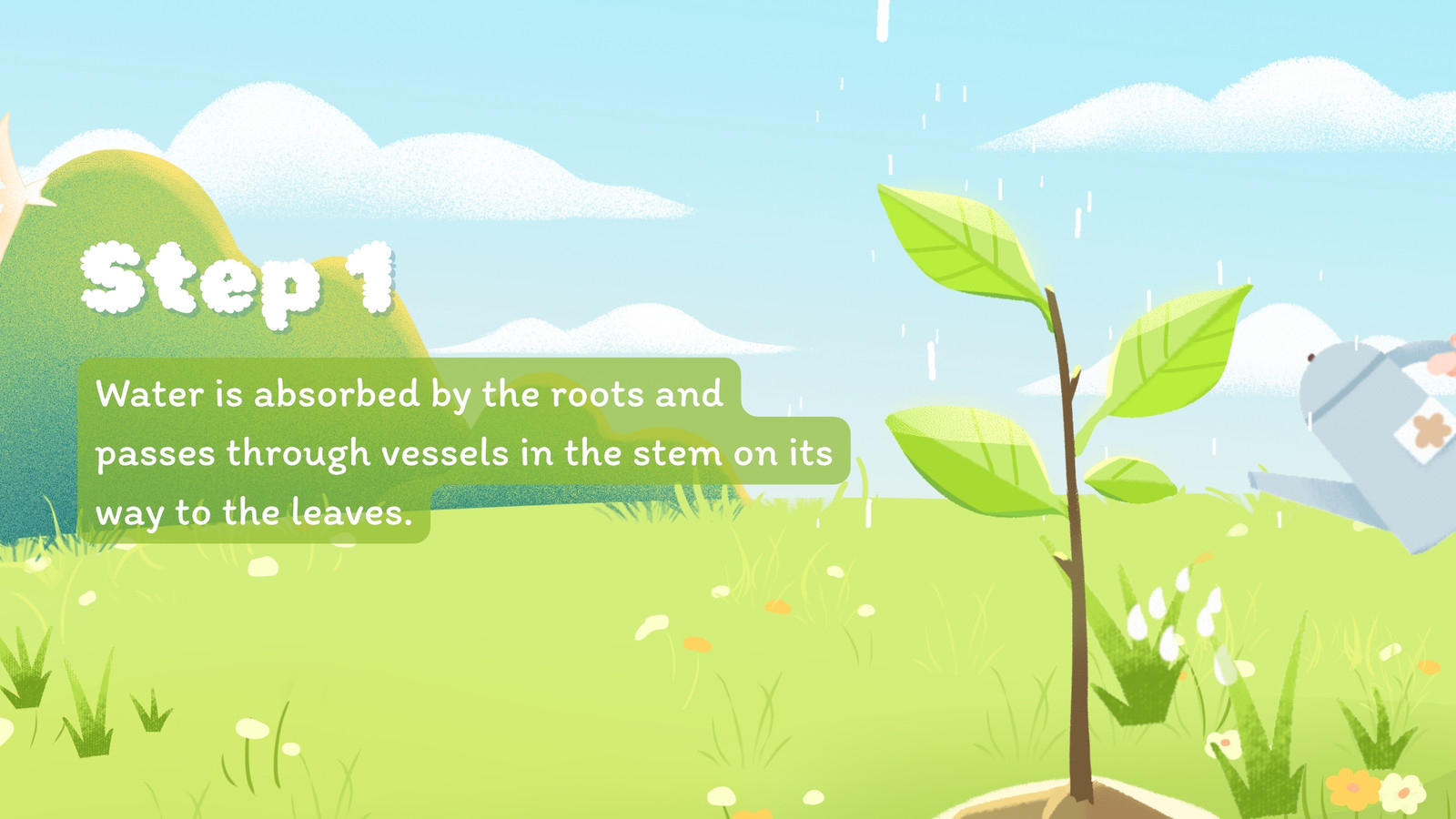 Step 1

Water is absorbed by the roots and passes through vessels in the stem on its way to the leaves.